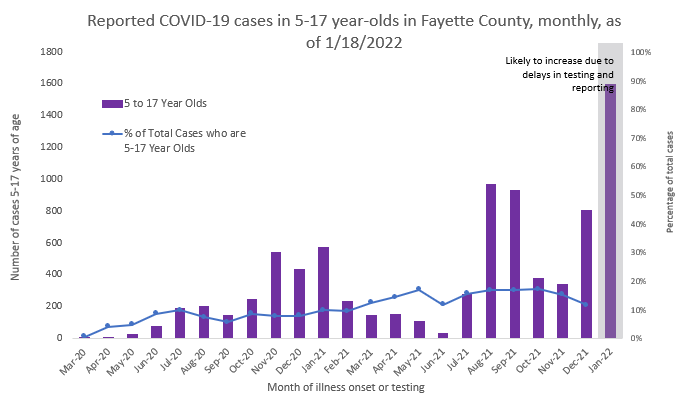 Reported COVID-19 cases in 5-17 year-olds in Fayette County, monthly, as of 1/18/2022

Likely to increase due to delays in testing and reporting

5 to 17 Year Olds

% of Total Cases who are 5-17 Year Olds

Number of cases 5-17 years of age

1800
1600
1400
1200
1000
800
600
400
200
0

Percentage of total cases

100%
90%
80%
70%
60%
50%
40%
30%
20%
10%
0%

Mar-20 Apr-20 May-20 Jun-20 Jul-20 Aug-20 Sep-20 Oct-20 Nov-20 Dec-20 Jan-21 Feb-21 Mar-21 Apr-21 May-21 Jun-21 Jul-21 Aug-21 Sep-21 Oct-21 Nov-21 Dec-21 Jan-22

Month of illness onset or testing